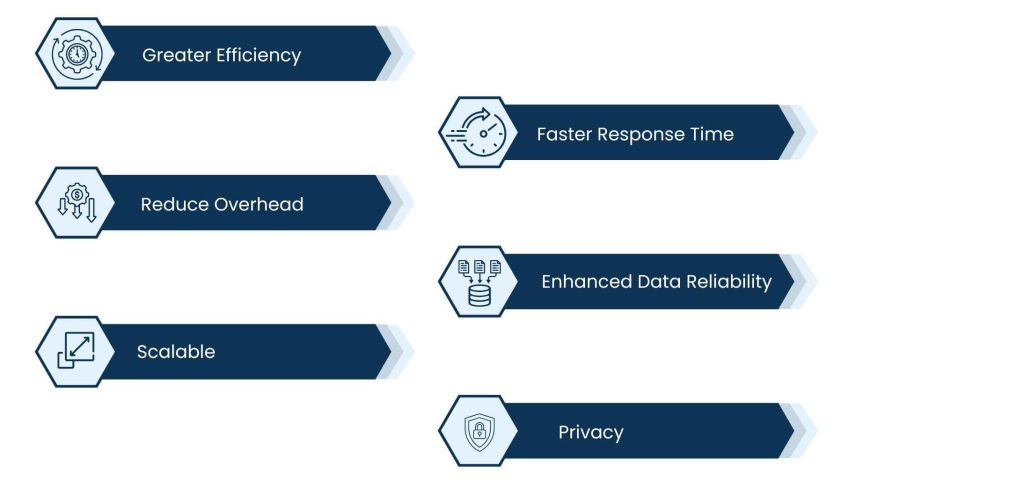 Greater Efficiency

Faster Response Time

Reduce Overhead

Enhanced Data Reliability

Scalable

Privacy